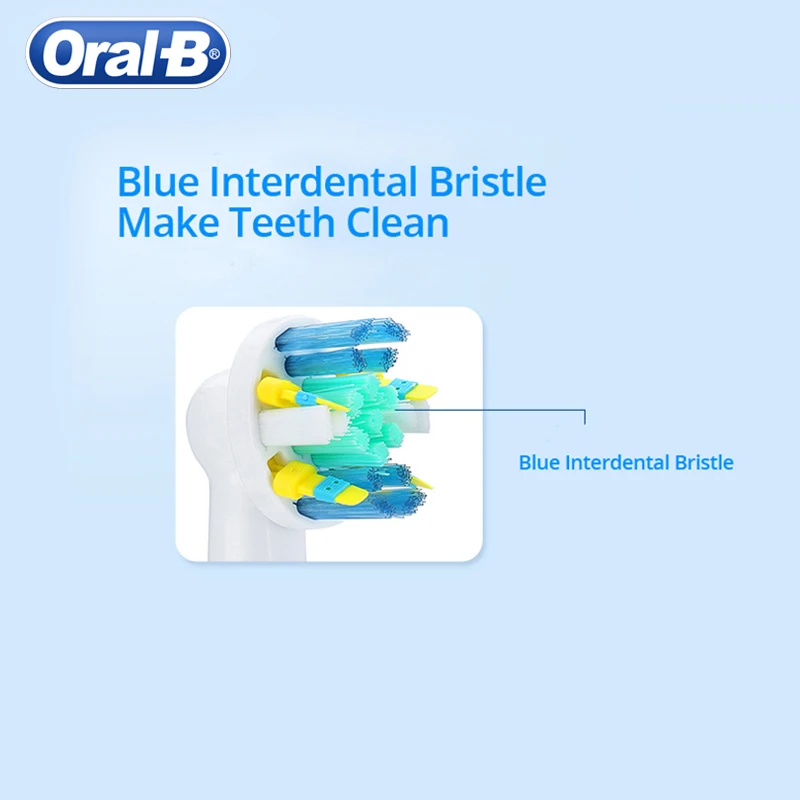 Oral-B®

Blue Interdental Bristle
Make Teeth Clean

Blue Interdental Bristle